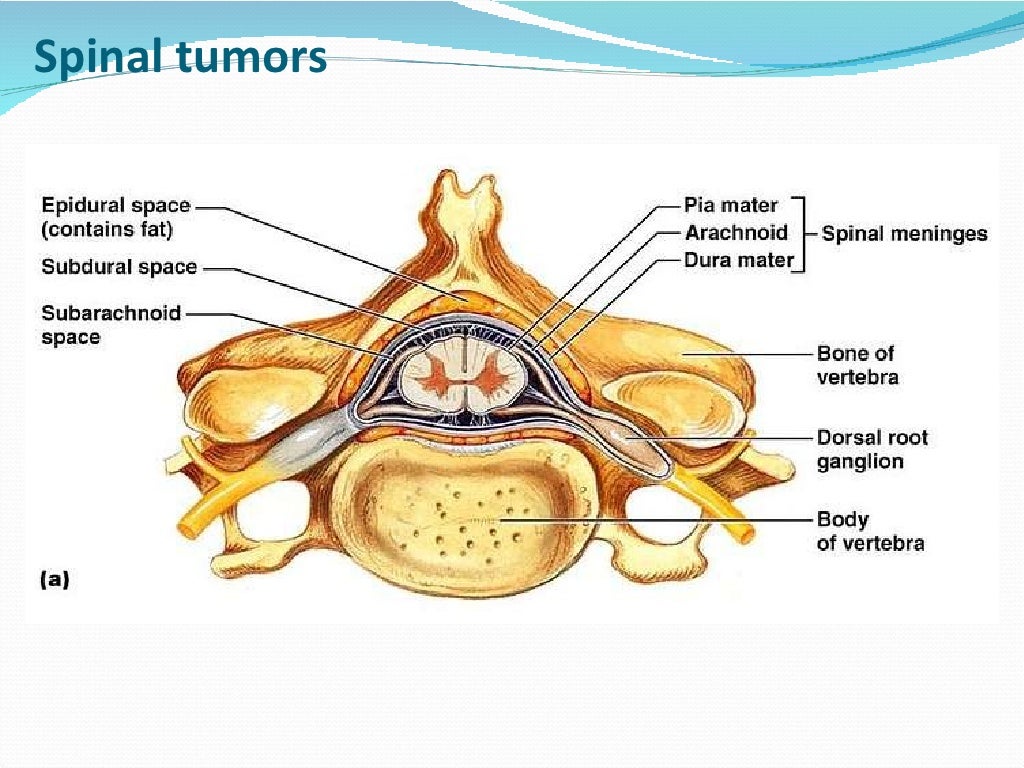 Spinal tumors

Epidural space (contains fat)

Subdural space

Subarachnoid space

Pia mater

Arachnoid

Dura mater

Spinal meninges

Bone of vertebra

Dorsal root ganglion

Body of vertebra

(a)